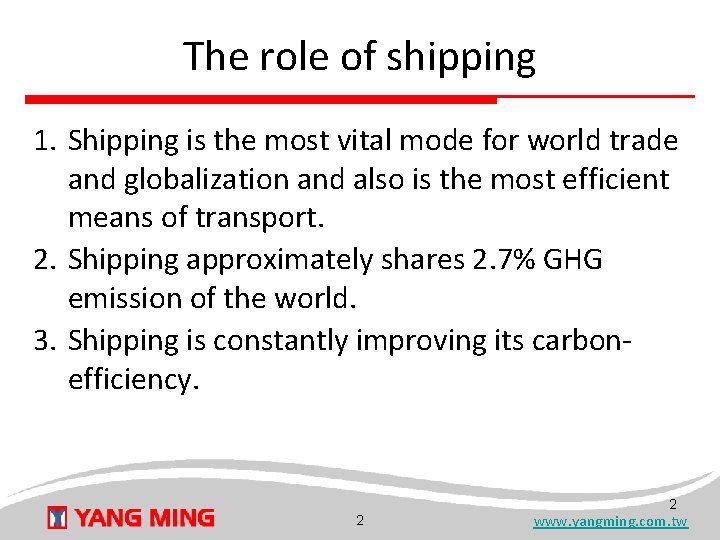 The role of shipping

1. Shipping is the most vital mode for world trade and globalization and also is the most efficient means of transport.
2. Shipping approximately shares 2.7% GHG emission of the world.
3. Shipping is constantly improving its carbon-efficiency.

YANG MING

2

2

www.yangming.com.tw